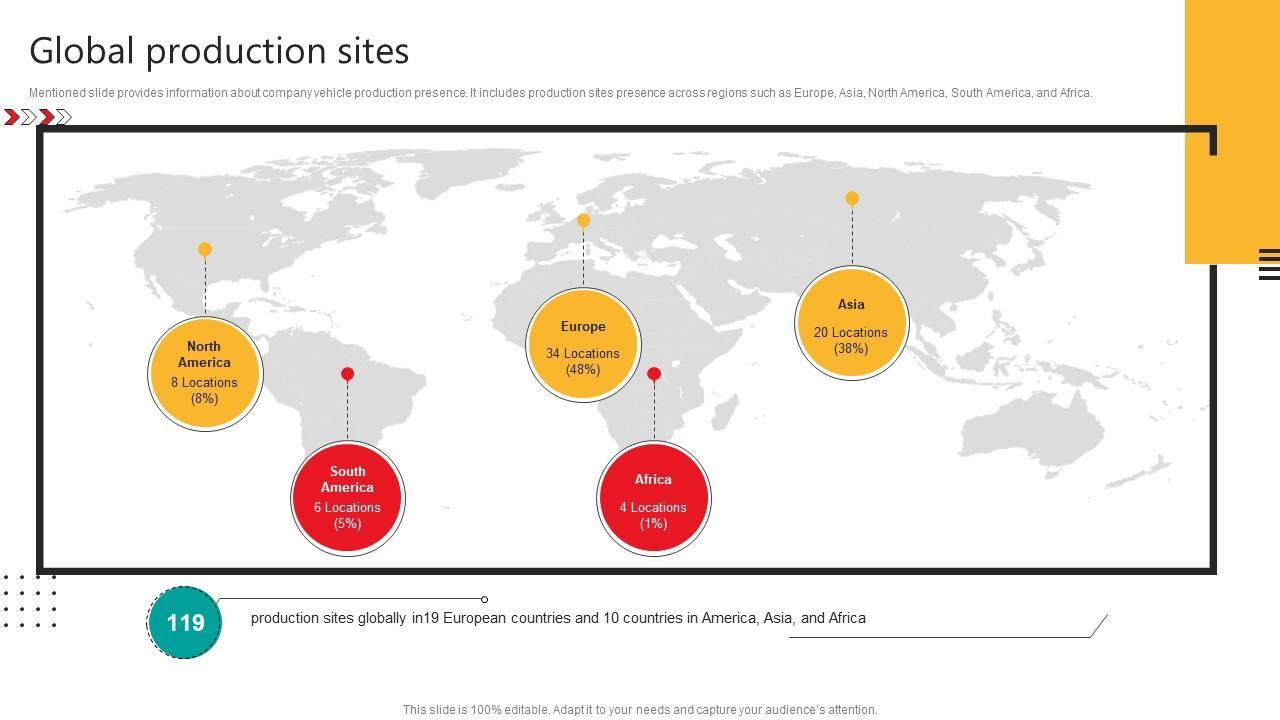 Global production sites

Mentioned slide provides information about company vehicle production presence. It includes production sites presence across regions such as Europe, Asia, North America, South America, and Africa.

North America
8 Locations
(8%)

South America
6 Locations
(5%)

Europe
34 Locations
(48%)

Africa
4 Locations
(1%)

Asia
20 Locations
(38%)

119

production sites globally in19 European countries and 10 countries in America, Asia, and Africa

This slide is 100% editable. Adapt it to your needs and capture your audience's attention.